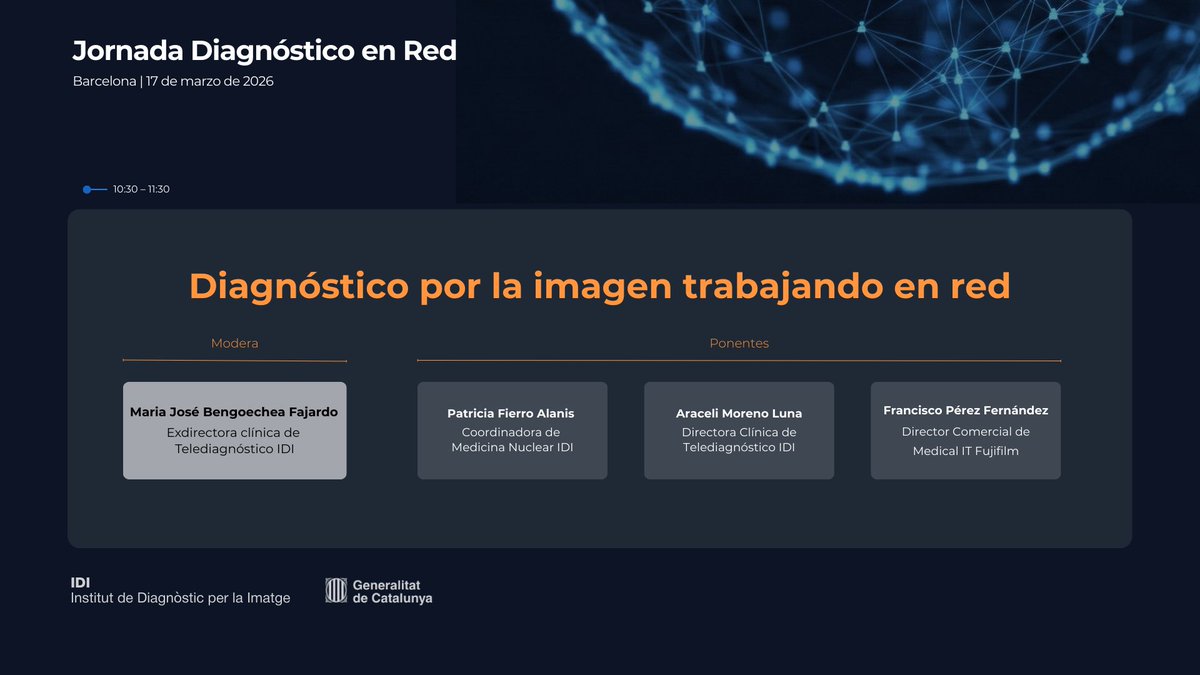 Jornada Diagnóstico en Red

Barcelona | 17 de marzo de 2026

10:30 – 11:30

Diagnóstico por la imagen trabajando en red

Modera

Maria José Bengoechea Fajardo
Exdirectora clínica de Telediagnóstico IDI

Ponentes

Patricia Fierro Alanis
Coordinadora de Medicina Nuclear IDI

Araceli Moreno Luna
Directora Clínica de Telediagnóstico IDI

Francisco Pérez Fernández
Director Comercial de Medical IT Fujifilm

IDI
Institut de Diagnòstic per la Imatge

Generalitat de Catalunya